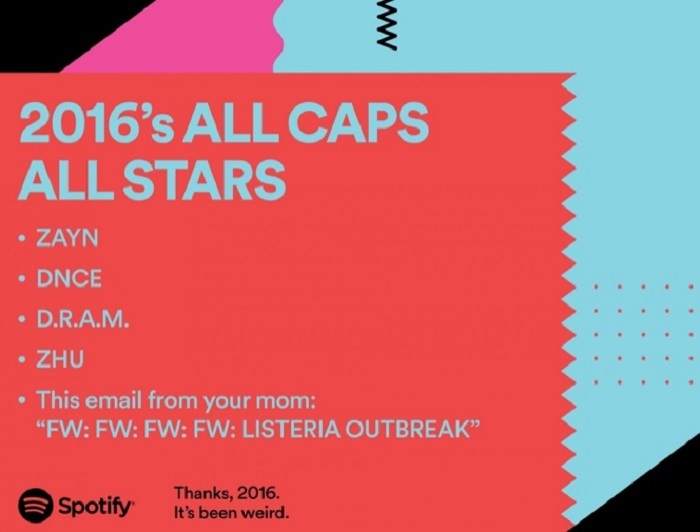 2016's ALL CAPS ALL STARS

• ZAYN
• DNCE
• D.R.A.M.
• ZHU
• This email from your mom: "FW: FW: FW: FW: LISTERIA OUTBREAK"

Spotify

Thanks, 2016.
It's been weird.